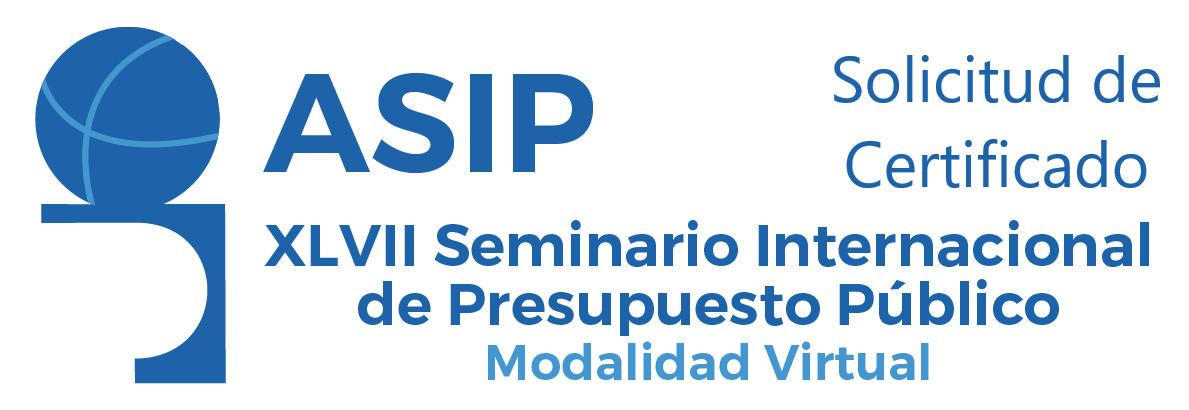 ASIP

Solicitud de Certificado

XLVII Seminario Internacional de Presupuesto Público

Modalidad Virtual